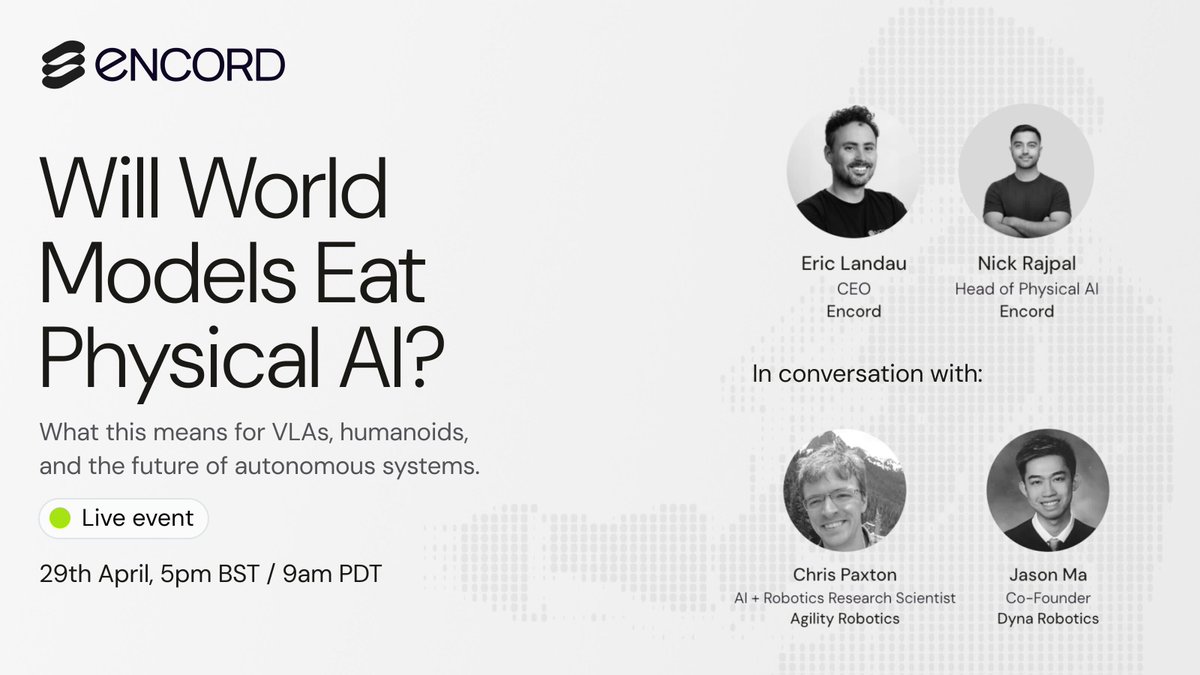 ENCORD

Will World Models Eat Physical AI?

What this means for VLAs, humanoids, and the future of autonomous systems.

Live event

29th April, 5pm BST / 9am PDT

Eric Landau
CEO
Encord

Nick Rajpal
Head of Physical AI
Encord

In conversation with:

Chris Paxton
AI + Robotics Research Scientist
Agility Robotics

Jason Ma
Co-Founder
Dyna Robotics